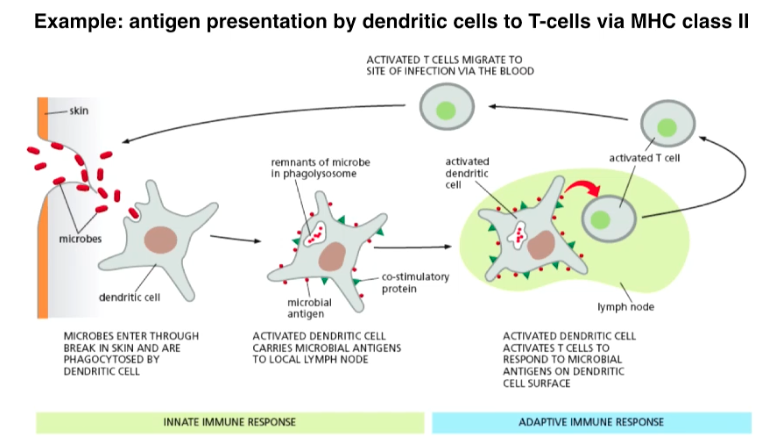 Example: antigen presentation by dendritic cells to T-cells via MHC class II

ACTIVATED T CELLS MIGRATE TO SITE OF INFECTION VIA THE BLOOD

skin

microbes

dendritic cell

remnants of microbe in phagolysosome

microbial antigen

co-stimulatory protein

activated dendritic cell

activated T cell

lymph node

MICROBES ENTER THROUGH BREAK IN SKIN AND ARE PHAGOCYTOSED BY DENDRITIC CELL

ACTIVATED DENDRITIC CELL CARRIES MICROBIAL ANTIGENS TO LOCAL LYMPH NODE

ACTIVATED DENDRITIC CELL ACTIVATES T CELLS TO RESPOND TO MICROBIAL ANTIGENS ON DENDRITIC CELL SURFACE

INNATE IMMUNE RESPONSE

ADAPTIVE IMMUNE RESPONSE